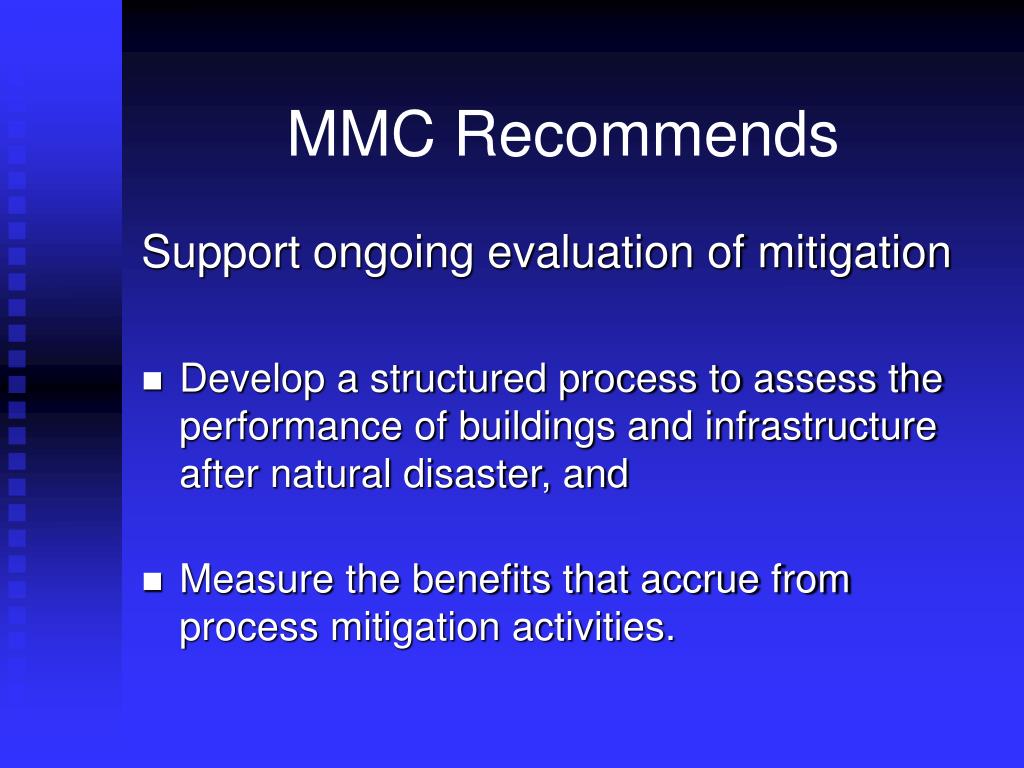 MMC Recommends

Support ongoing evaluation of mitigation

- Develop a structured process to assess the performance of buildings and infrastructure after natural disaster, and

- Measure the benefits that accrue from process mitigation activities.